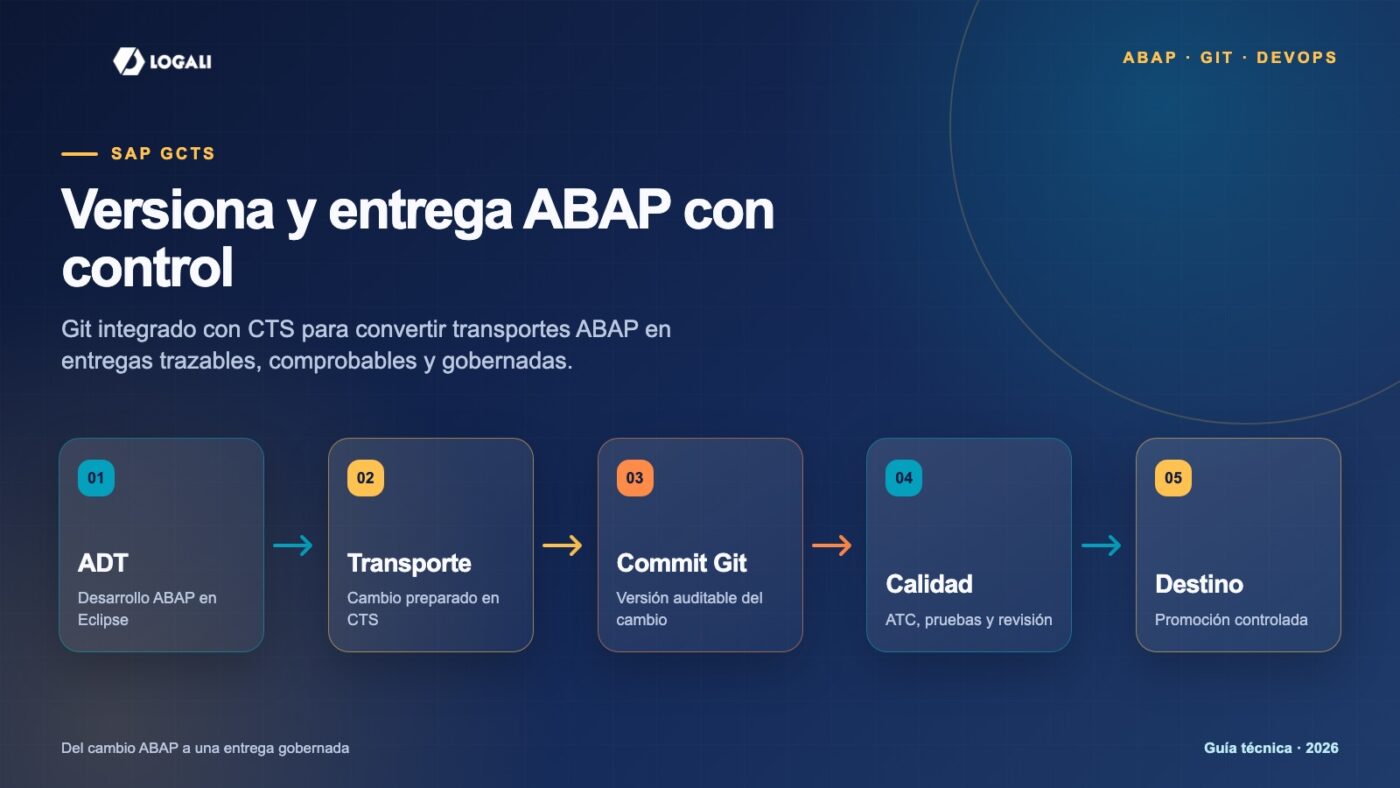 LOGALI

ABAP · GIT · DEVOPS

SAP GCTS

Versiona y entrega ABAP con control

Git integrado con CTS para convertir transportes ABAP en entregas trazables, comprobables y gobernadas.

01
ADT
Desarrollo ABAP en Eclipse

02
Transporte
Cambio preparado en CTS

03
Commit Git
Versión auditable del cambio

04
Calidad
ATC, pruebas y revisión

05
Destino
Promoción controlada

Del cambio ABAP a una entrega gobernada

Guía técnica · 2026